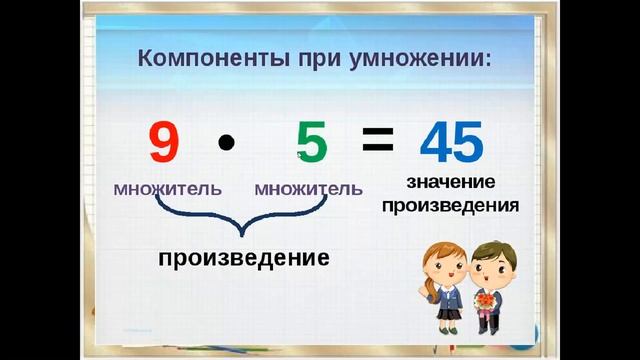 Компоненты при умножении:

$9 \cdot 5 = 45$

множитель множитель значение произведения

произведение